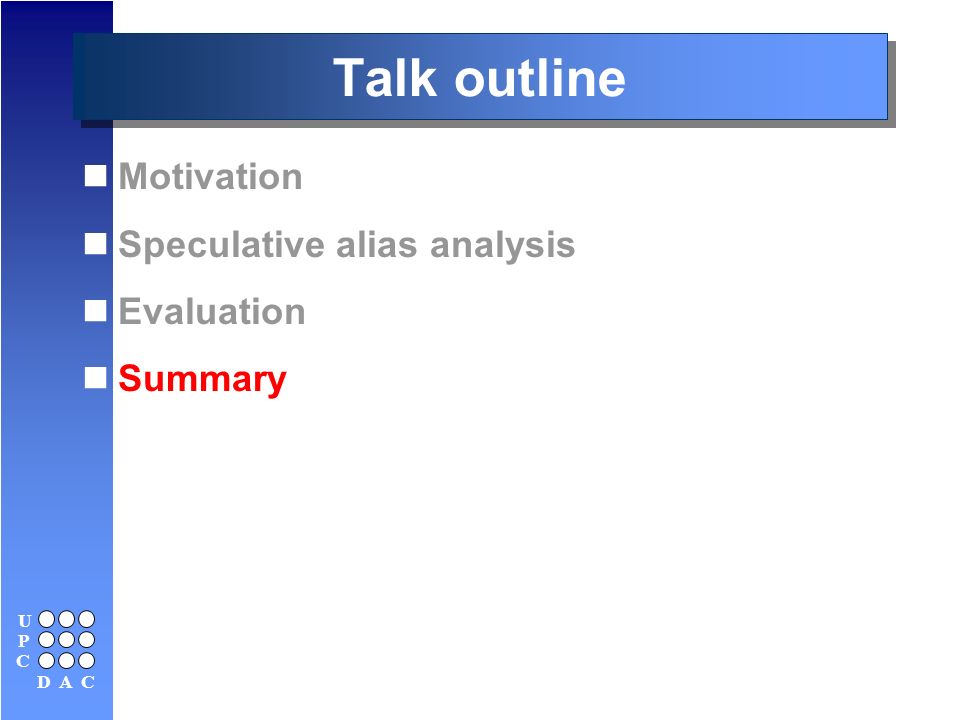 Talk outline

Motivation

Speculative alias analysis

Evaluation

Summary

U
P
C
D A C